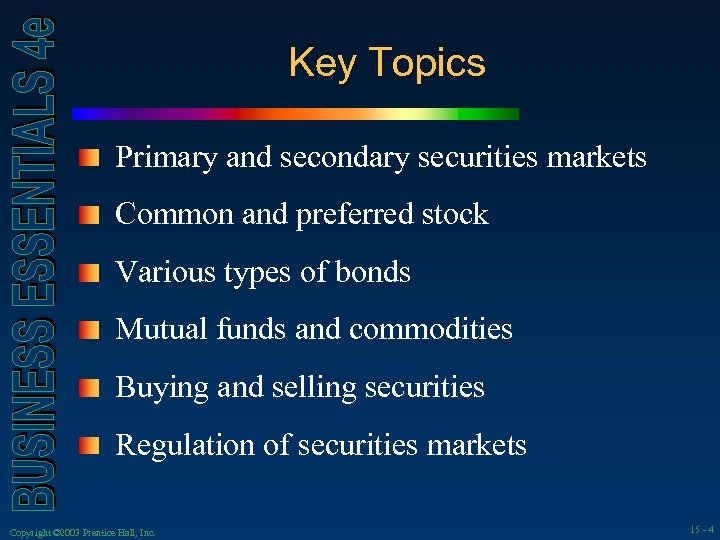 BUSINESS ESSENTIALS 4e

Key Topics

Primary and secondary securities markets

Common and preferred stock

Various types of bonds

Mutual funds and commodities

Buying and selling securities

Regulation of securities markets

Copyright ©2003 Prentice Hall, Inc.

15 - 4